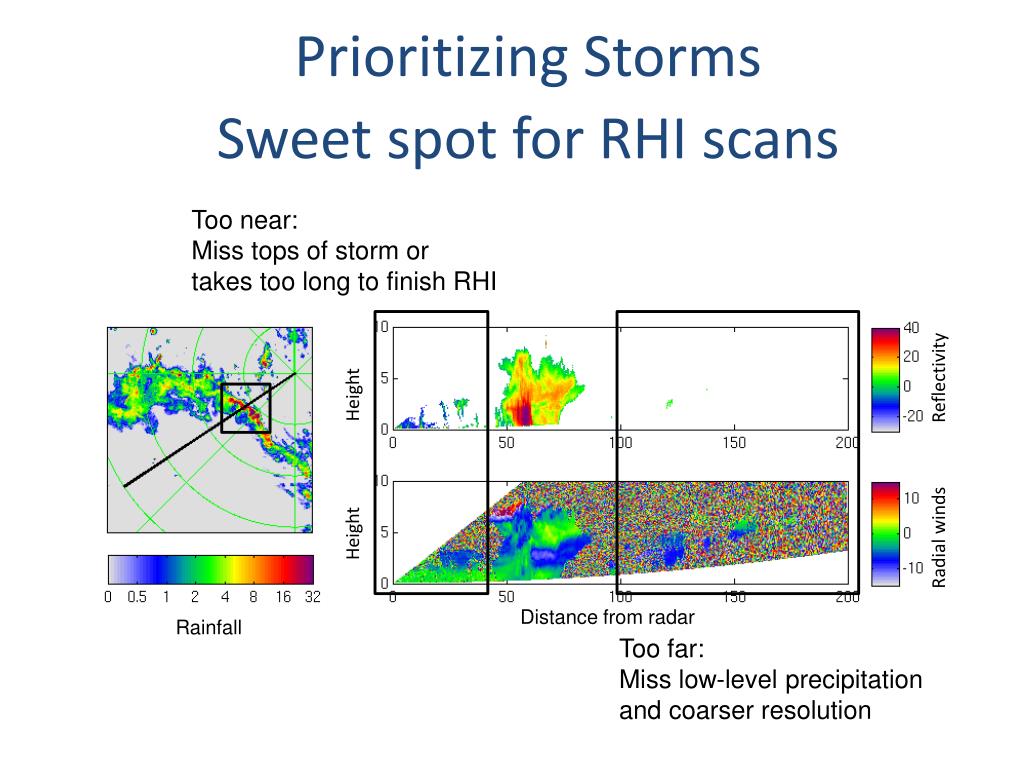 Prioritizing Storms
Sweet spot for RHI scans

Too near:
Miss tops of storm or
takes too long to finish RHI

0 0.5 1 2 4 8 16 32
Rainfall

Height
10
5
0
0 50 100 150 200

40
20
0
-20
Reflectivity

Height
10
5
0
0 50 100 150 200

10
0
-10
Radial winds

Distance from radar

Too far:
Miss low-level precipitation
and coarser resolution